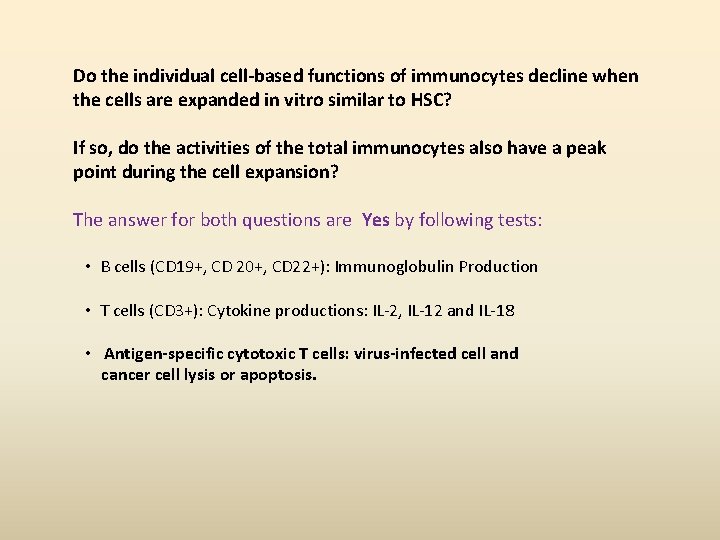 Do the individual cell-based functions of immunocytes decline when the cells are expanded in vitro similar to HSC?

If so, do the activities of the total immunocytes also have a peak point during the cell expansion?

The answer for both questions are Yes by following tests:

• B cells (CD19+, CD 20+, CD22+): Immunoglobulin Production

• T cells (CD3+): Cytokine productions: IL-2, IL-12 and IL-18

• Antigen-specific cytotoxic T cells: virus-infected cell and cancer cell lysis or apoptosis.